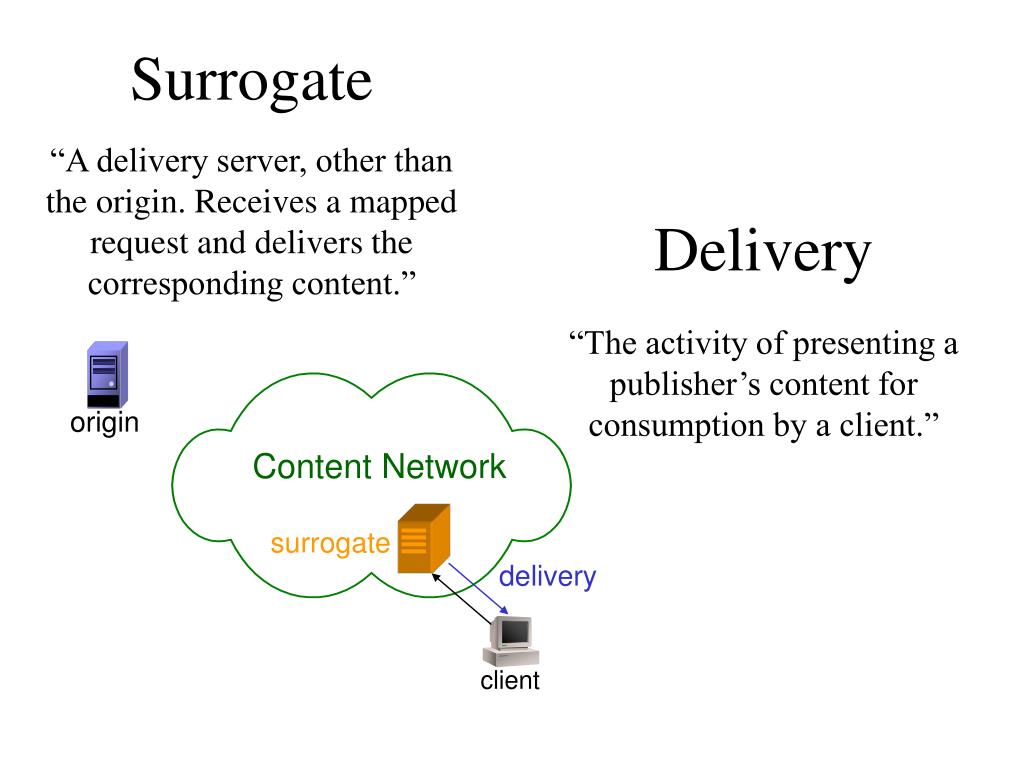 Surrogate

“A delivery server, other than the origin. Receives a mapped request and delivers the corresponding content.”

Delivery

“The activity of presenting a publisher’s content for consumption by a client.”

origin

Content Network

surrogate

delivery

client